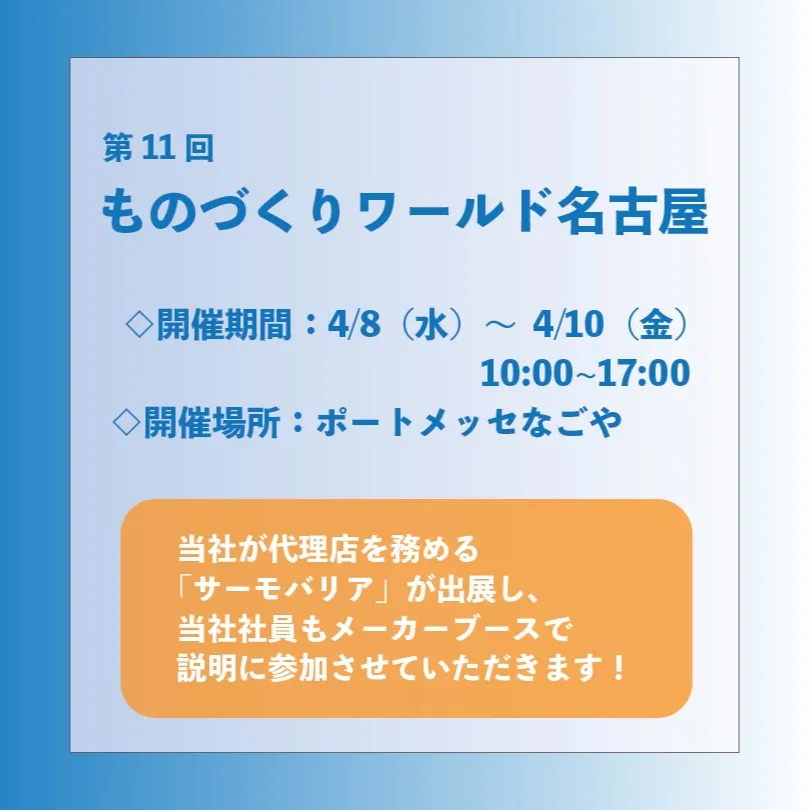 第 11 回
ものづくりワールド名古屋

◇開催期間：4/8（水）～ 4/10（金）
10:00~17:00
◇開催場所：ポートメッセなごや

当社が代理店を務める
「サーモバリア」が出展し、
当社社員もメーカーブースで
説明に参加させていただきます！